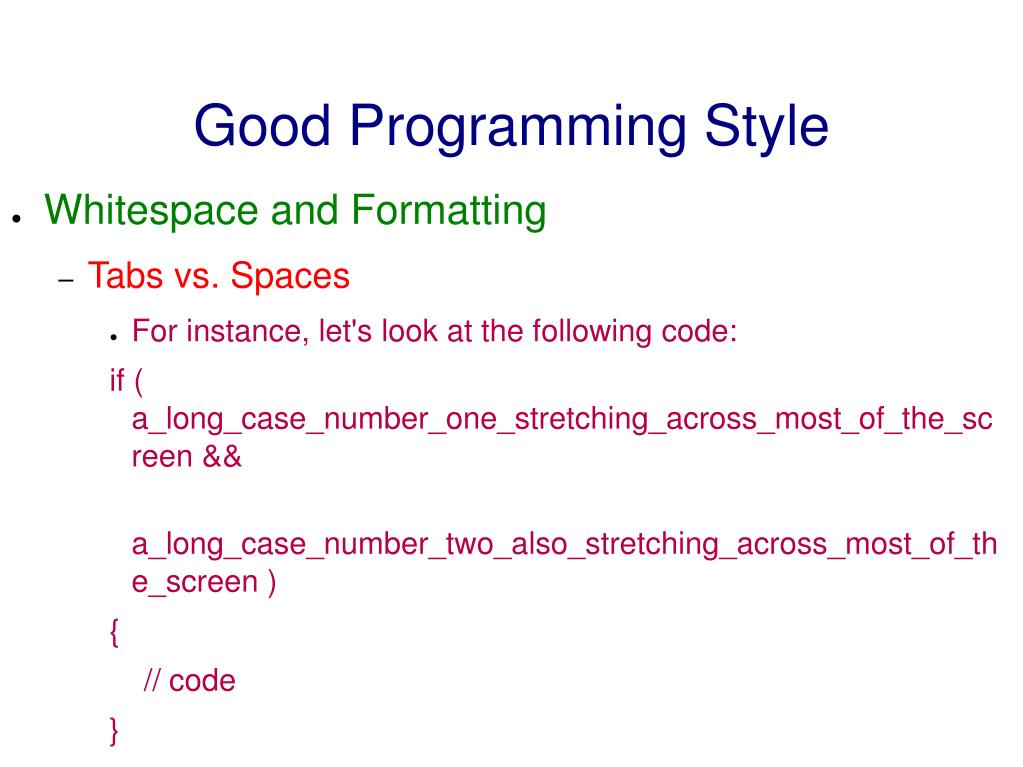 Good Programming Style

● Whitespace and Formatting

– Tabs vs. Spaces

● For instance, let's look at the following code:

if ( a_long_case_number_one_stretching_across_most_of_the_screen &&

a_long_case_number_two_also_stretching_across_most_of_the_screen )

{

// code

}